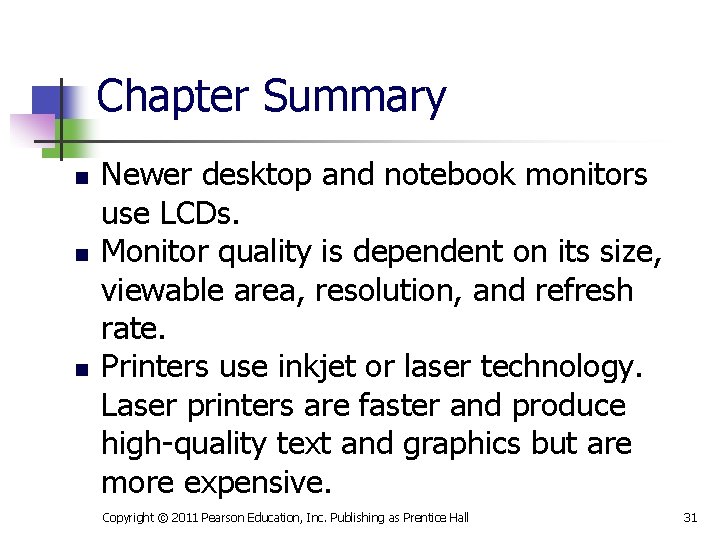 Chapter Summary

- Newer desktop and notebook monitors use LCDs.
- Monitor quality is dependent on its size, viewable area, resolution, and refresh rate.
- Printers use inkjet or laser technology. Laser printers are faster and produce high-quality text and graphics but are more expensive.

Copyright © 2011 Pearson Education, Inc. Publishing as Prentice Hall

31